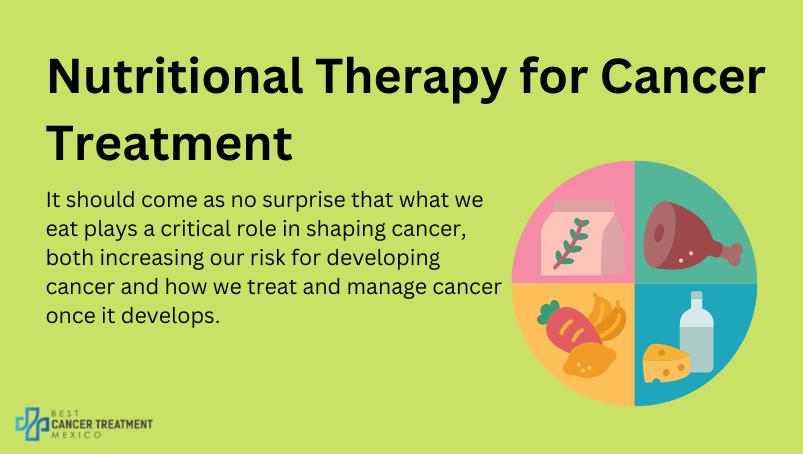 Nutritional Therapy for Cancer Treatment

It should come as no surprise that what we eat plays a critical role in shaping cancer, both increasing our risk for developing cancer and how we treat and manage cancer once it develops.

BEST
CANCER TREATMENT
MEXICO